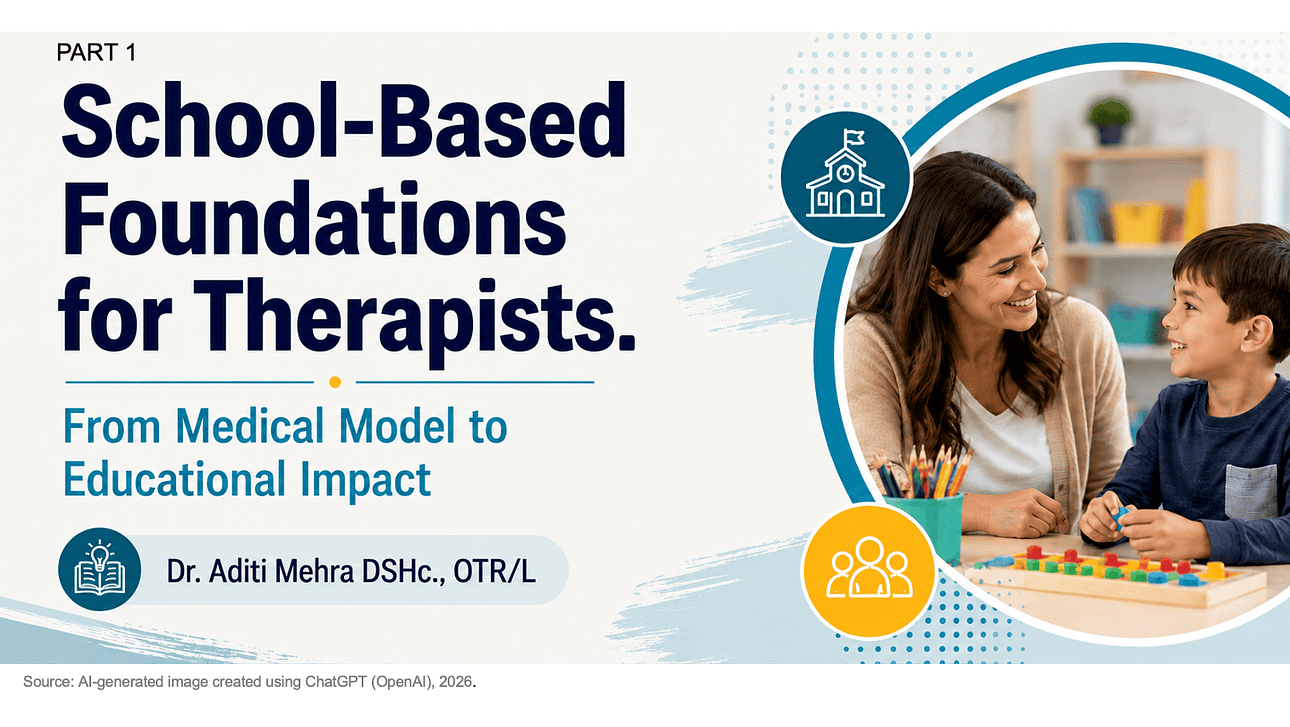 PART 1

School-Based Foundations for Therapists.

From Medical Model to Educational Impact

Dr. Aditi Mehra DSHc., OTR/L

Source: AI-generated image created using ChatGPT (OpenAI), 2026.